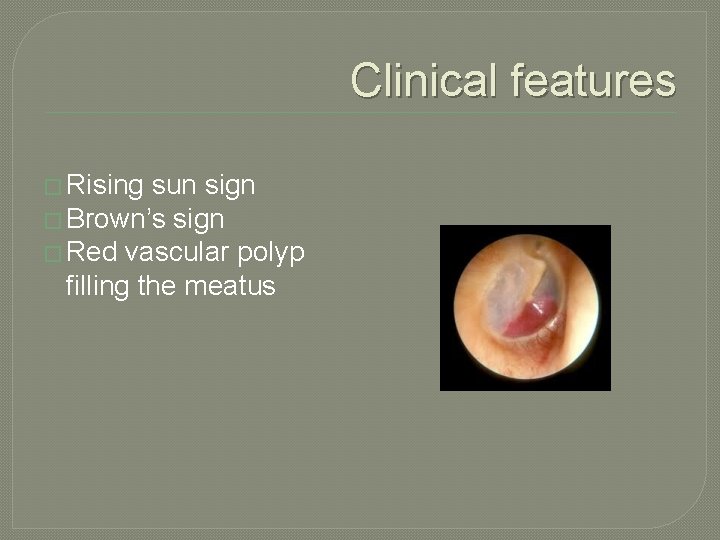 Clinical features

□ Rising sun sign
□ Brown's sign
□ Red vascular polyp filling the meatus